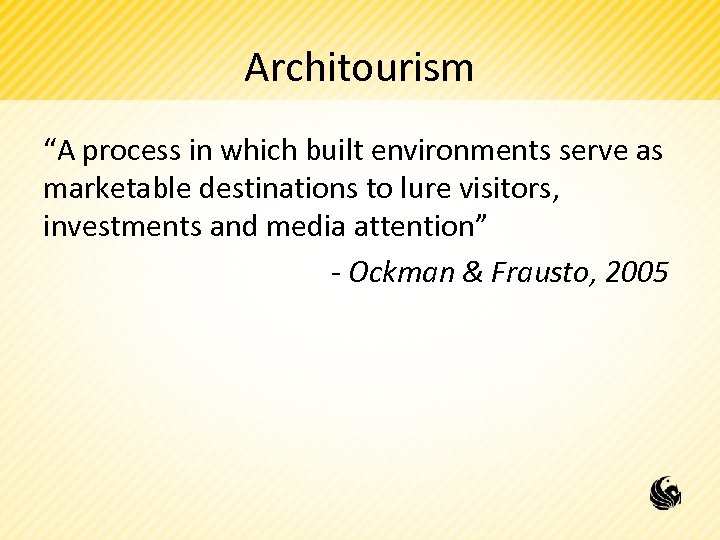 Architourism

“A process in which built environments serve as marketable destinations to lure visitors, investments and media attention”

- Ockman & Frausto, 2005